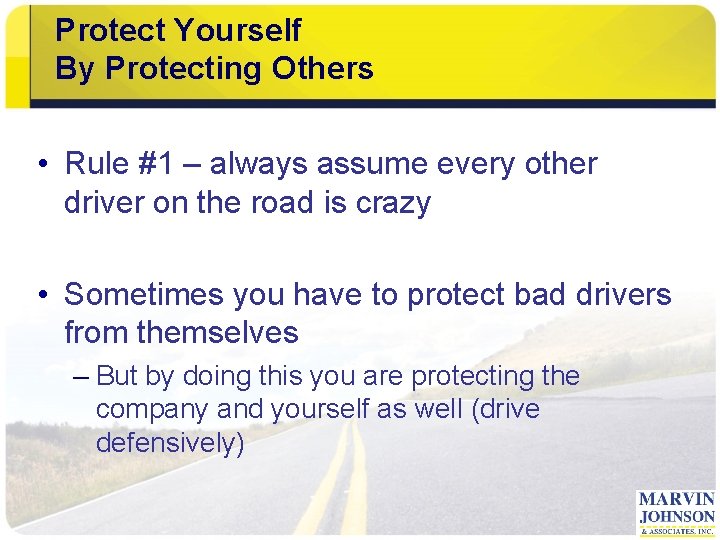 Protect Yourself
By Protecting Others

• Rule #1 – always assume every other driver on the road is crazy

• Sometimes you have to protect bad drivers from themselves

– But by doing this you are protecting the company and yourself as well (drive defensively)

MARVIN
JOHNSON
& ASSOCIATES, INC.